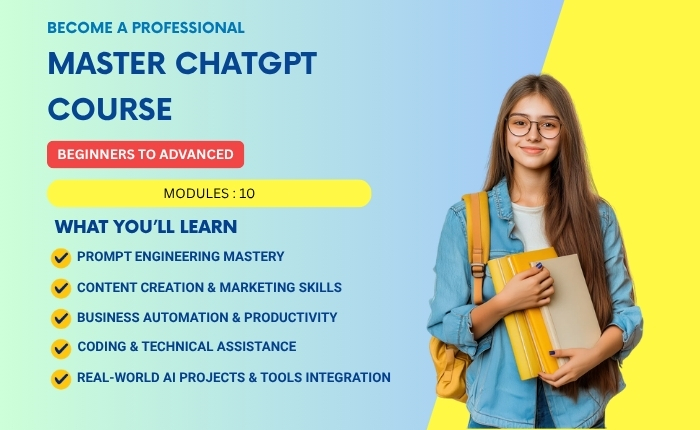 BECOME A PROFESSIONAL

MASTER CHATGPT COURSE

BEGINNERS TO ADVANCED

MODULES : 10

WHAT YOU'LL LEARN

PROMPT ENGINEERING MASTERY

CONTENT CREATION & MARKETING SKILLS

BUSINESS AUTOMATION & PRODUCTIVITY

CODING & TECHNICAL ASSISTANCE

REAL-WORLD AI PROJECTS & TOOLS INTEGRATION